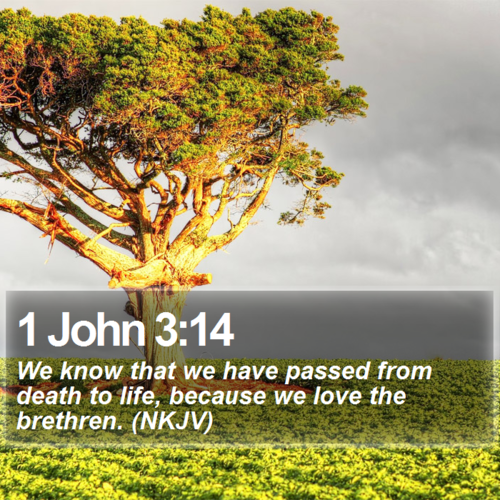 1 John 3:14

We know that we have passed from death to life, because we love the brethren. (NKJV)